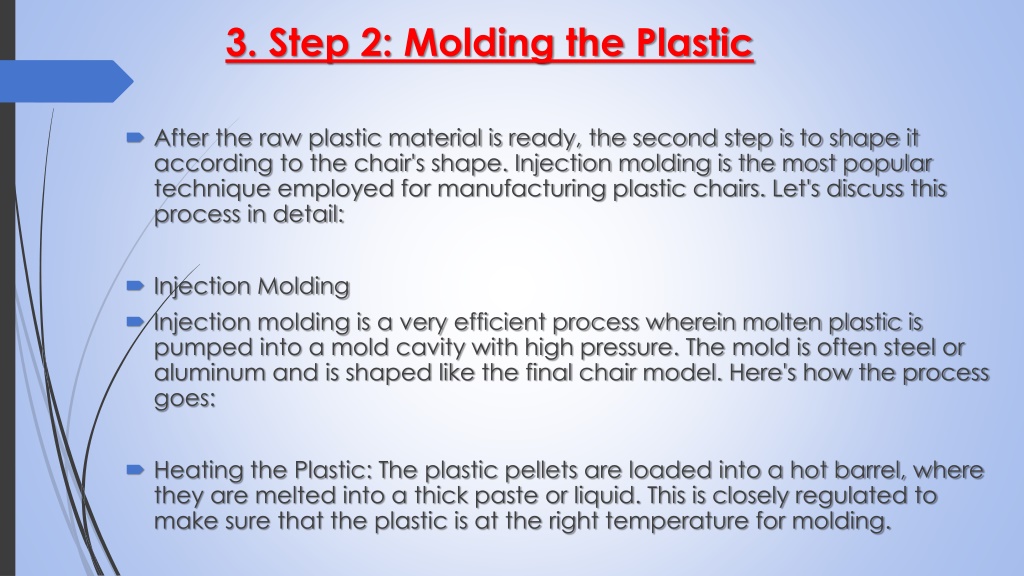 3. Step 2: Molding the Plastic

After the raw plastic material is ready, the second step is to shape it according to the chair's shape. Injection molding is the most popular technique employed for manufacturing plastic chairs. Let's discuss this process in detail:

Injection Molding

Injection molding is a very efficient process wherein molten plastic is pumped into a mold cavity with high pressure. The mold is often steel or aluminum and is shaped like the final chair model. Here's how the process goes:

Heating the Plastic: The plastic pellets are loaded into a hot barrel, where they are melted into a thick paste or liquid. This is closely regulated to make sure that the plastic is at the right temperature for molding.